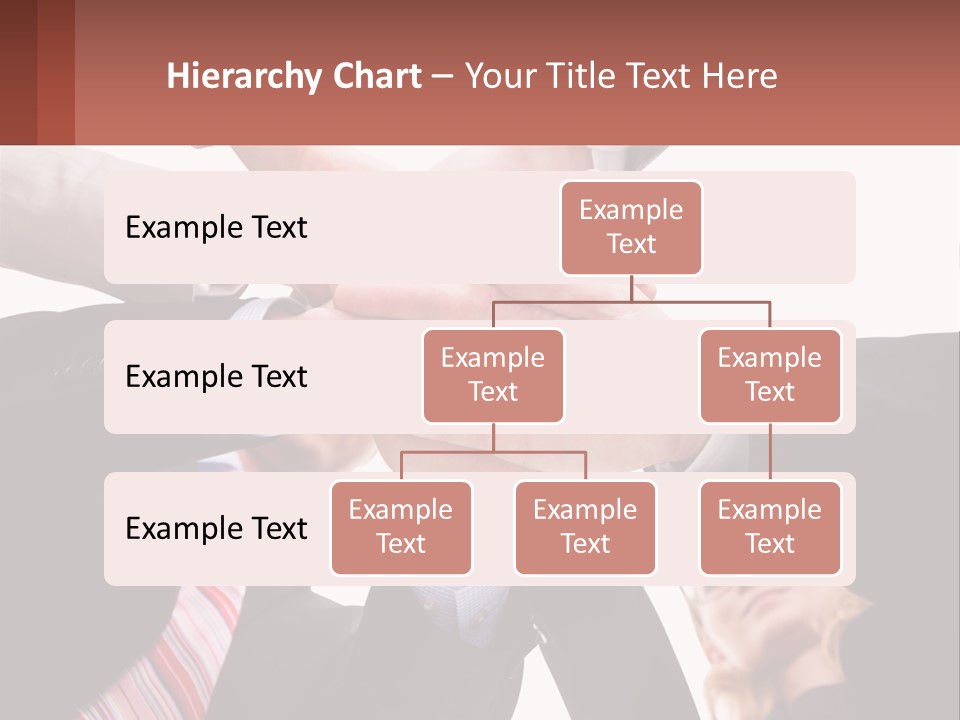 Hierarchy Chart – Your Title Text Here

Example Text

Example Text

Example Text

Example Text

Example Text

Example Text

Example Text

Example Text

Example Text